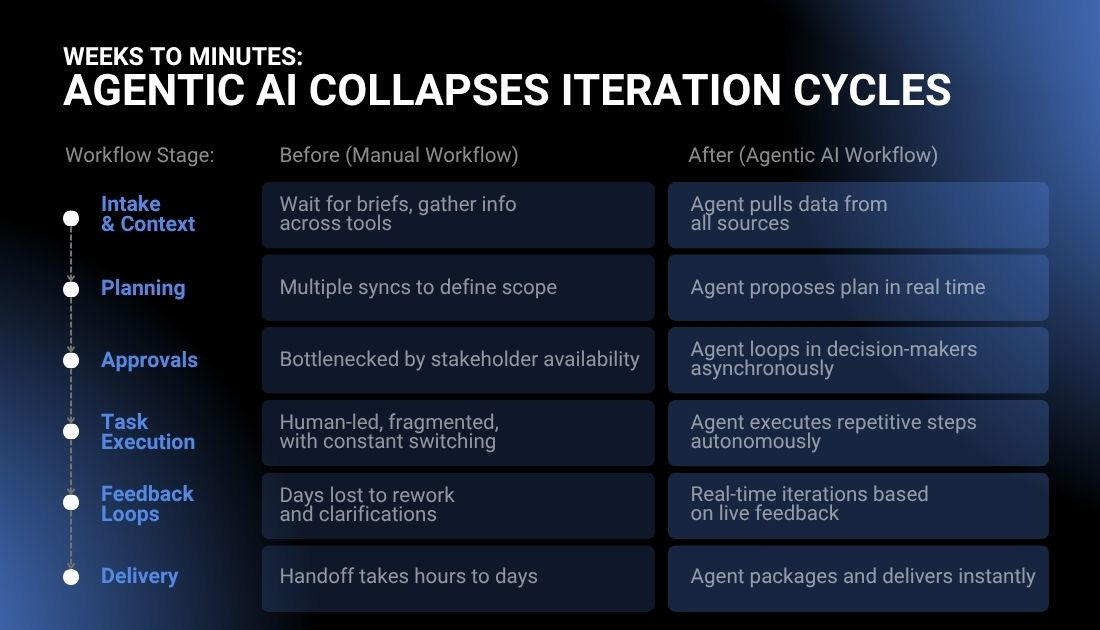 WEEKS TO MINUTES:
AGENTIC AI COLLAPSES ITERATION CYCLES

| Workflow Stage: | Before (Manual Workflow) | After (Agentic AI Workflow) |
|---|---|---|
| Intake & Context | Wait for briefs, gather info across tools | Agent pulls data from all sources |
| Planning | Multiple syncs to define scope | Agent proposes plan in real time |
| Approvals | Bottlenecked by stakeholder availability | Agent loops in decision-makers asynchronously |
| Task Execution | Human-led, fragmented, with constant switching | Agent executes repetitive steps autonomously |
| Feedback Loops | Days lost to rework and clarifications | Real-time iterations based on live feedback |
| Delivery | Handoff takes hours to days | Agent packages and delivers instantly |